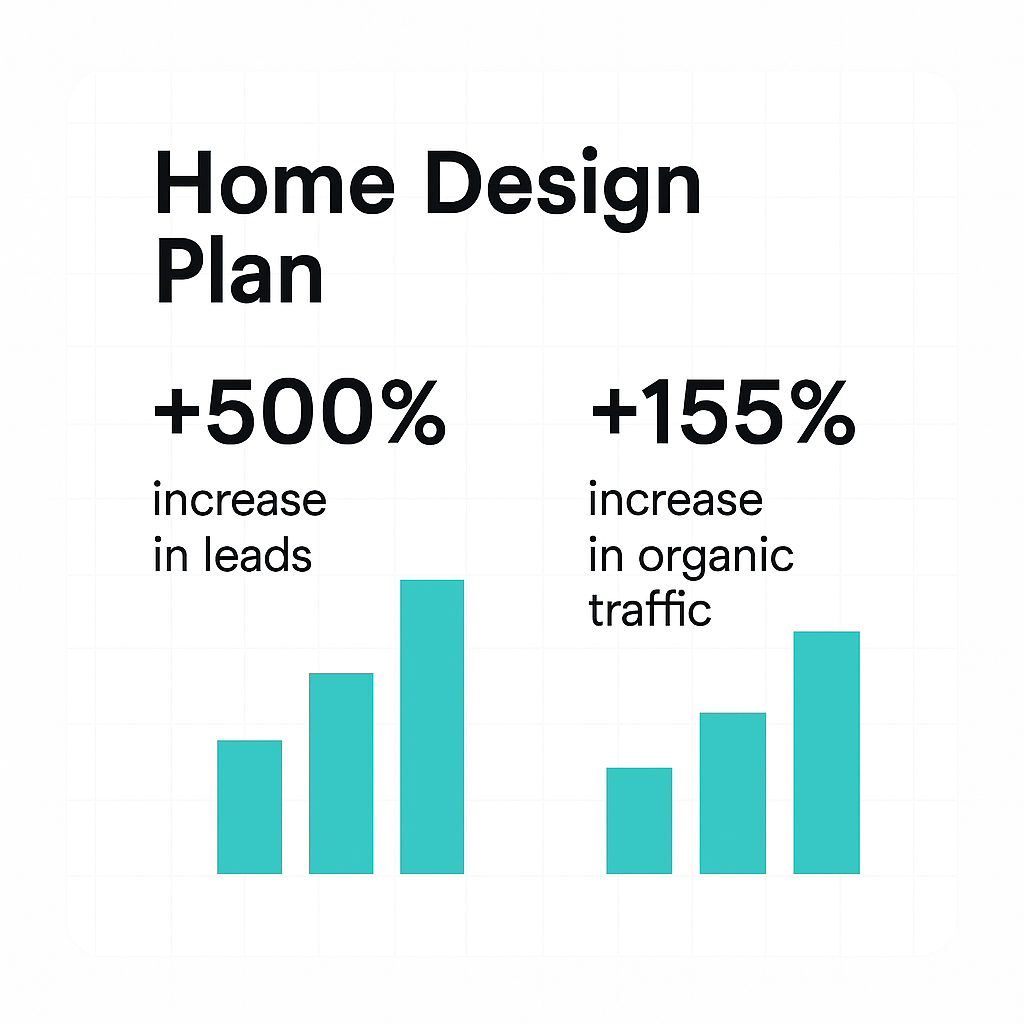 Home Design Plan

+500%
increase in leads

+155%
increase in organic traffic